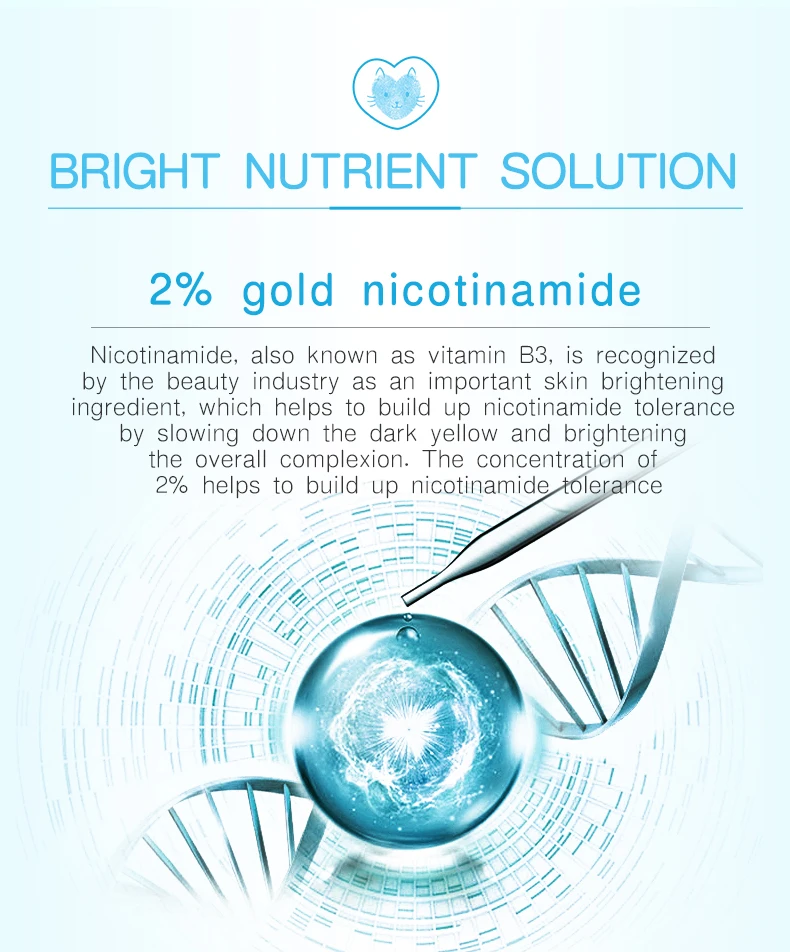 BRIGHT NUTRIENT SOLUTION

2% gold nicotinamide

Nicotinamide, also known as vitamin B3, is recognized by the beauty industry as an important skin brightening ingredient, which helps to build up nicotinamide tolerance by slowing down the dark yellow and brightening the overall complexion. The concentration of 2% helps to build up nicotinamide tolerance